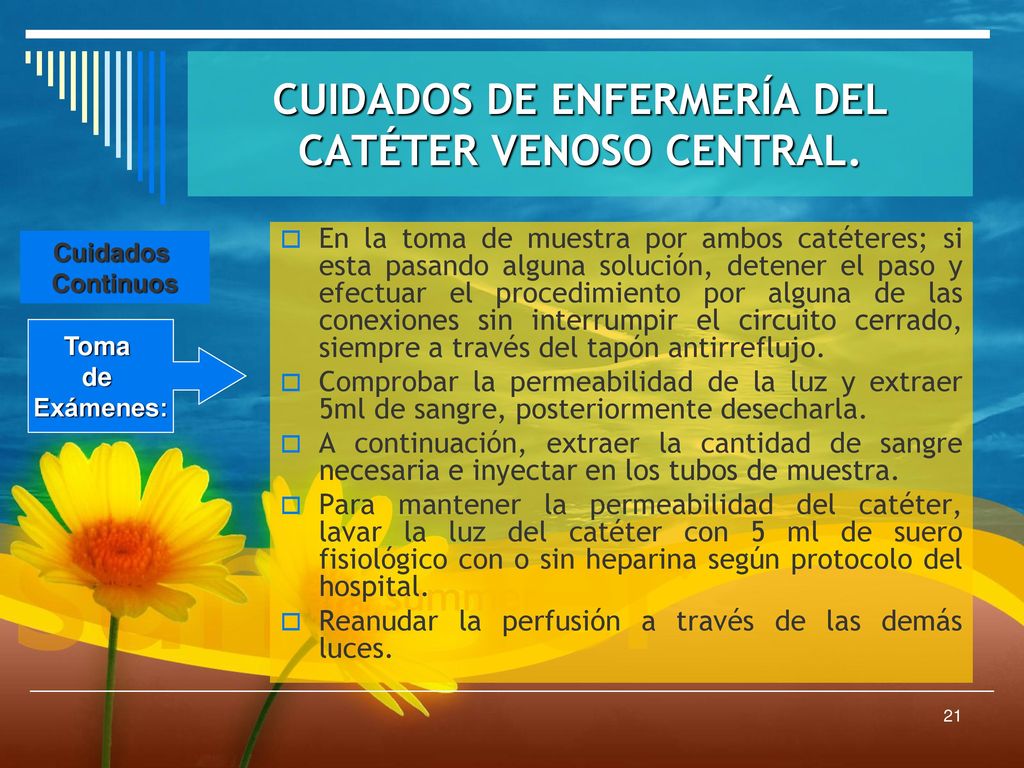 CUIDADOS DE ENFERMERÍA DEL CATÉTER VENOSO CENTRAL.

Cuidados Continuos

Toma de Exámenes:

En la toma de muestra por ambos catéteres; si esta pasando alguna solución, detener el paso y efectuar el procedimiento por alguna de las conexiones sin interrumpir el circuito cerrado, siempre a través del tapón antirreflujo.

Comprobar la permeabilidad de la luz y extraer 5ml de sangre, posteriormente desecharla.

A continuación, extraer la cantidad de sangre necesaria e inyectar en los tubos de muestra.

Para mantener la permeabilidad del catéter, lavar la luz del catéter con 5 ml de suero fisiológico con o sin heparina según protocolo del hospital.

Reanudar la perfusión a través de las demás luces.

21